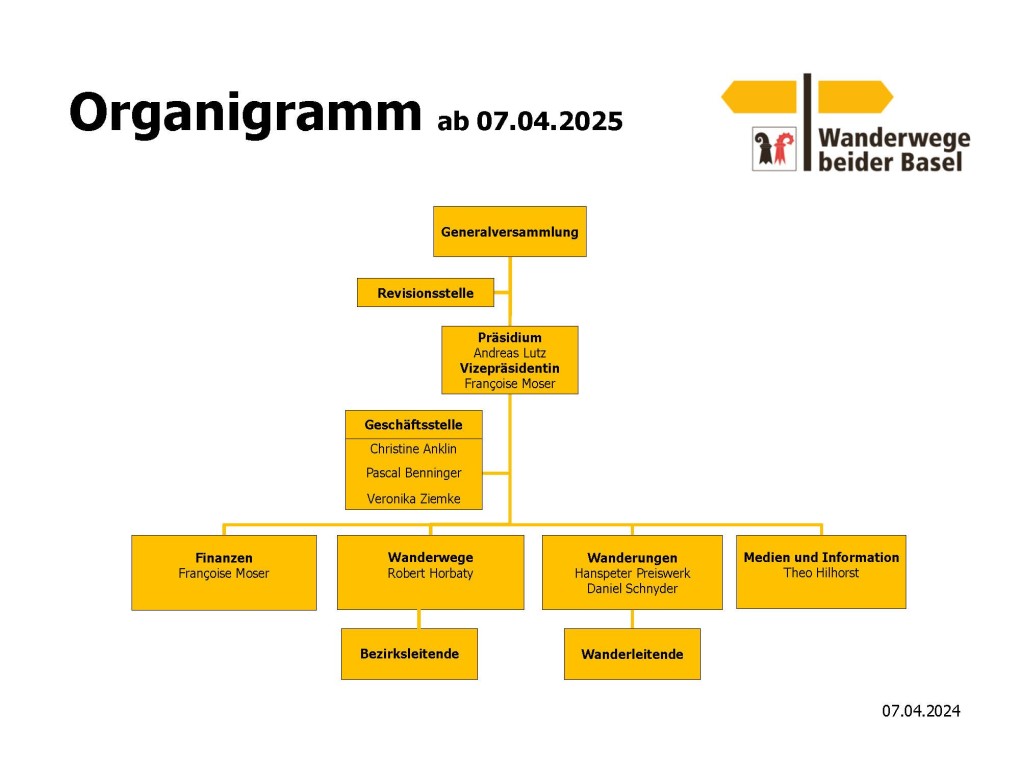 Organigramm ab 07.04.2025

Wanderwege beider Basel

Generalversammlung

Revisionsstelle

Präsidium
Andreas Lutz
Vizepräsidentin
Françoise Moser

Geschäftsstelle
Christine Anklin
Pascal Benninger
Veronika Ziemke

Finanzen
Françoise Moser

Wanderwege
Robert Horbaty

Wanderungen
Hanspeter Preiswerk
Daniel Schnyder

Medien und Information
Theo Hilhorst

Bezirksleitende

Wanderleitende

07.04.2024